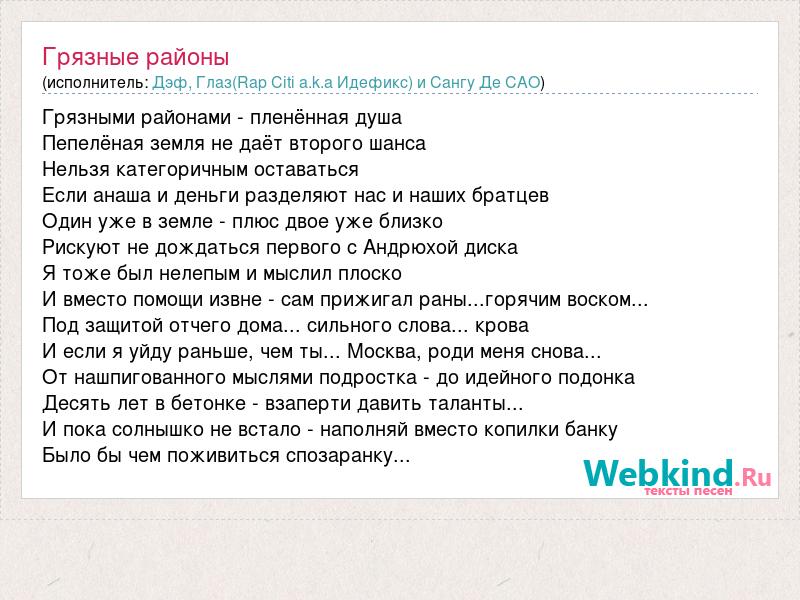 Грязные районы
(исполнитель: Дэф, Глаз(Rap Citi a.k.a Идефикс) и Сангу Де САО)

Грязными районами - пленённая душа
Пепелёная земля не даёт второго шанса
Нельзя категоричным оставаться
Если анаша и деньги разделяют нас и наших братцев
Один уже в земле - плюс двое уже близко
Рискуют не дождаться первого с Андрюхой диска
Я тоже был нелепым и мыслил плоско
И вместо помощи извне - сам прижигал раны...горячим воском...
Под защитой отчего дома... сильного слова... крова
И если я уйду раньше, чем ты... Москва, роди меня снова...
От нашпигованного мыслями подростка - до идейного подонка
Десять лет в бетонке - взаперти давить таланты...
И пока солнышко не встало - наполняй вместо копилки банку
Было бы чем поживиться спозаранку...

Webkind.Ru
тексты песен